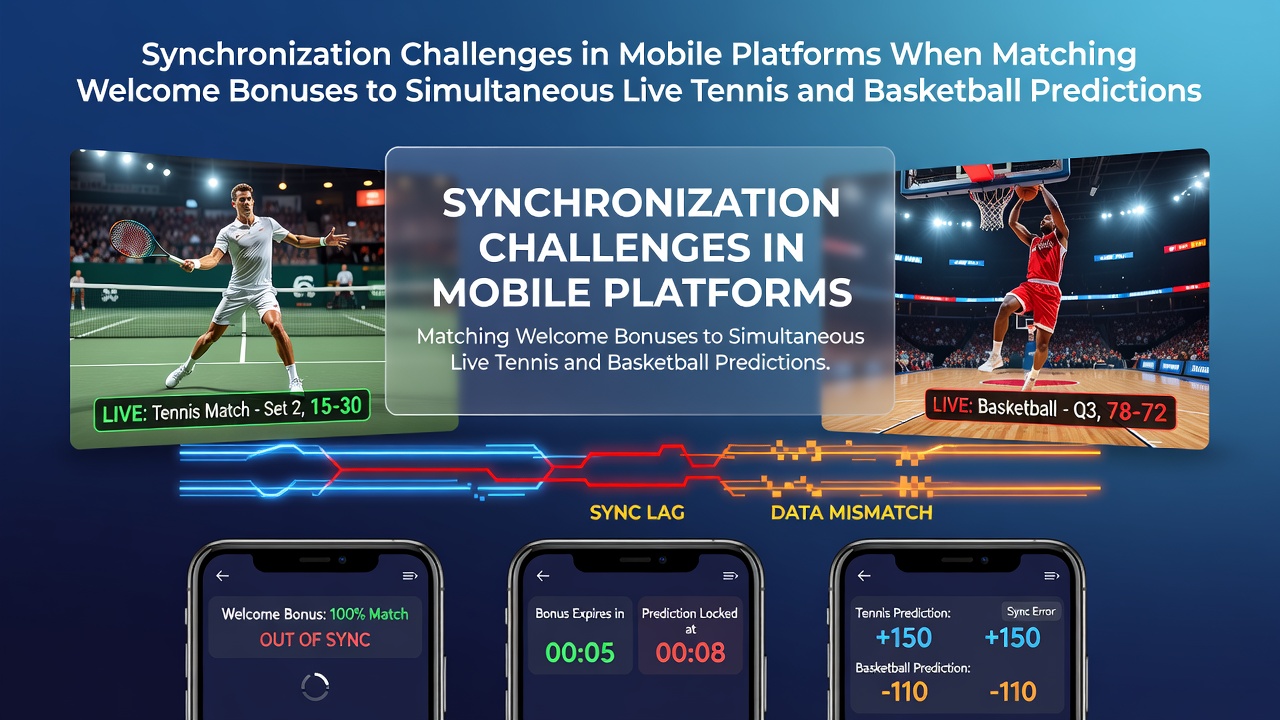 Synchronization Challenges in Mobile Platforms When Matching Welcome Bonuses to Simultaneous Live Tennis and Basketball Predictions

SYNCHRONIZATION CHALLENGES IN MOBILE PLATFORMS

Matching Welcome Bonuses to Simultaneous Live Tennis and Basketball Predictions.

LIVE: Tennis Match - Set 2, 15-30

LIVE: Basketball - Q3, 78-72

SYNC LAG

DATA MISMATCH

Welcome Bonus: 100% Match
OUT OF SYNC

Bonus Expires in
00:05

Prediction Locked at
00:08

Tennis Prediction:
Sync Error
+150 +150
Basketball Prediction:
-110 -110